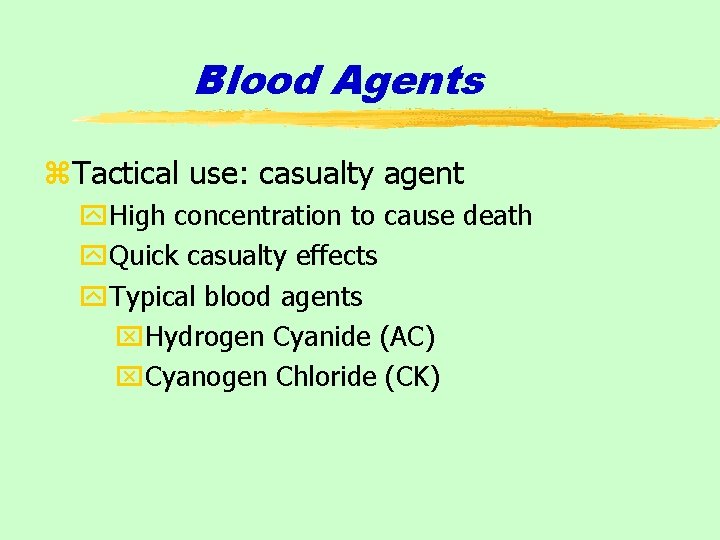 Blood Agents

Tactical use: casualty agent

High concentration to cause death

Quick casualty effects

Typical blood agents

Hydrogen Cyanide (AC)

Cyanogen Chloride (CK)